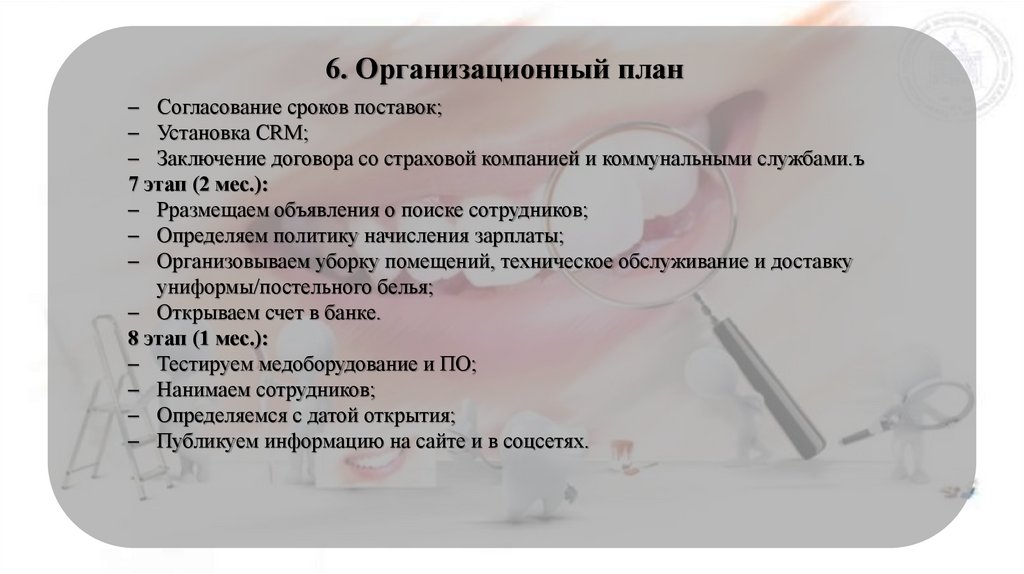 6. Организационный план

– Согласование сроков поставок;
– Установка CRM;
– Заключение договора со страховой компанией и коммунальными службами.ъ

7 этап (2 мес.):
– Рразмещаем объявления о поиске сотрудников;
– Определяем политику начисления зарплаты;
– Организовываем уборку помещений, техническое обслуживание и доставку униформы/постельного белья;
– Открываем счет в банке.

8 этап (1 мес.):
– Тестируем медоборудование и ПО;
– Нанимаем сотрудников;
– Определяемся с датой открытия;
– Публикуем информацию на сайте и в соцсетях.